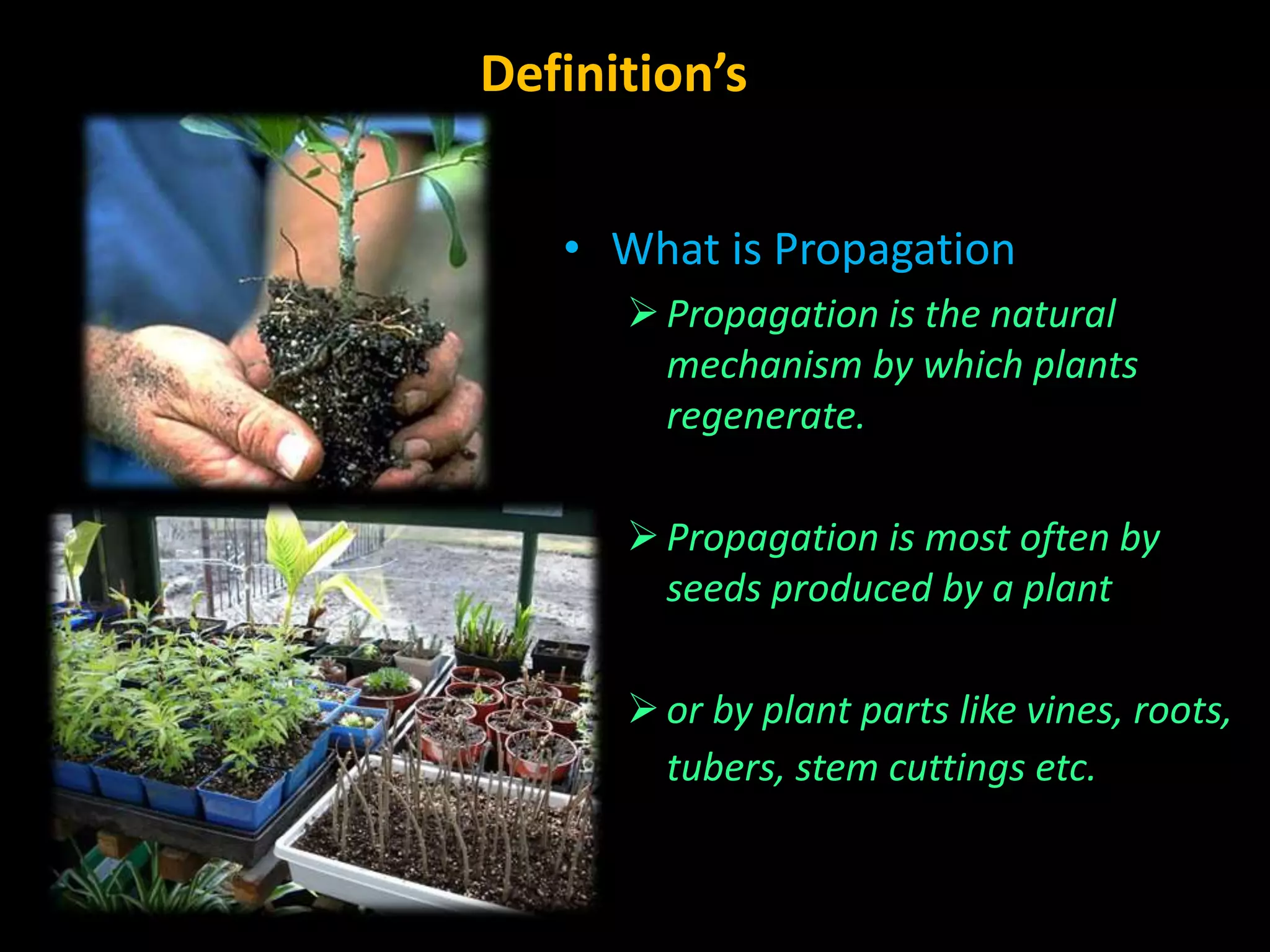 Definition’s

• What is Propagation

➢ Propagation is the natural mechanism by which plants regenerate.

➢ Propagation is most often by seeds produced by a plant

➢ or by plant parts like vines, roots, tubers, stem cuttings etc.